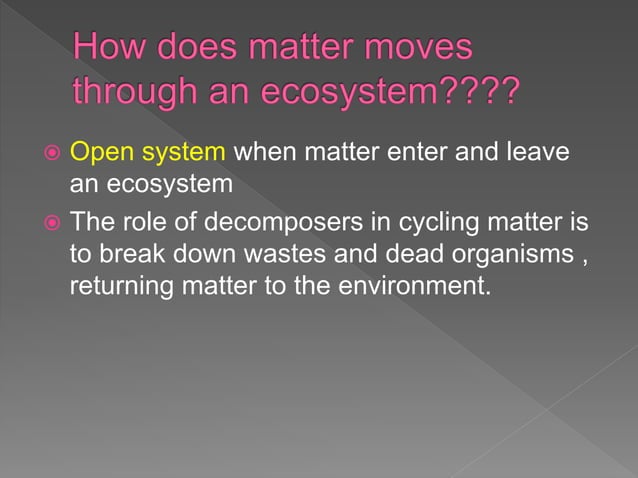 How does matter moves through an ecosystem????

Open system when matter enter and leave an ecosystem

The role of decomposers in cycling matter is to break down wastes and dead organisms , returning matter to the environment.